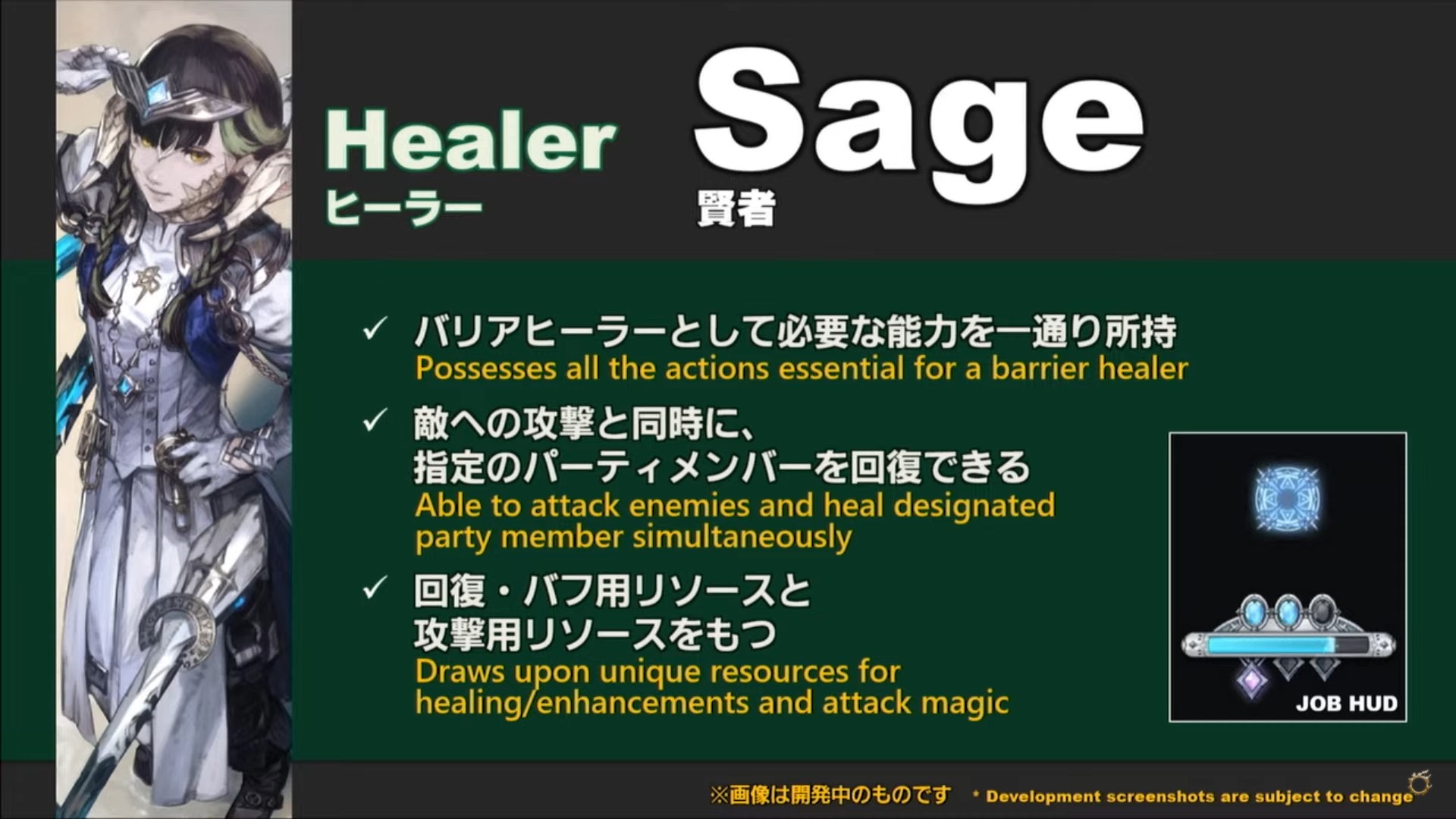 Healer
ヒーラー

Sage
賢者

✓ バリアヒーラーとして必要な能力を一通り所持
Possesses all the actions essential for a barrier healer

✓ 敵への攻撃と同時に、指定のパーティメンバーを回復できる
Able to attack enemies and heal designated party member simultaneously

✓ 回復・バフ用リソースと攻撃用リソースをもつ
Draws upon unique resources for healing/enhancements and attack magic

JOB HUD

※画像は開発中のものです * Development screenshots are subject to change